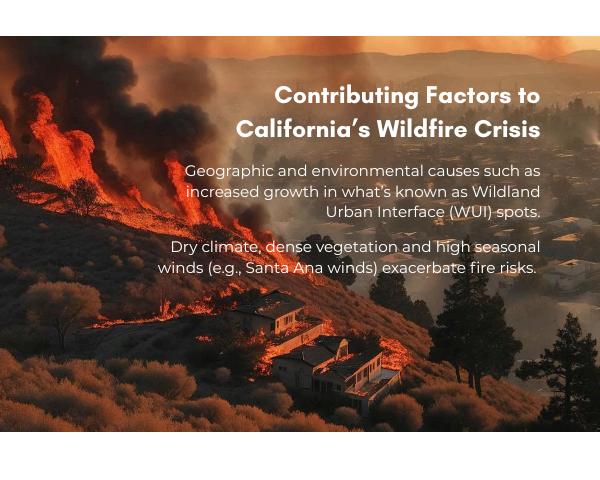 Contributing Factors to California's Wildfire Crisis

Geographic and environmental causes such as increased growth in what's known as Wildland Urban Interface (WUI) spots.

Dry climate, dense vegetation and high seasonal winds (e.g., Santa Ana winds) exacerbate fire risks.